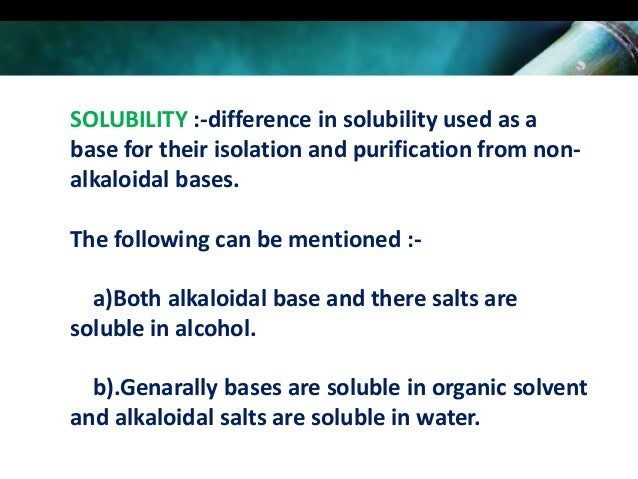 SOLUBILITY :-difference in solubility used as a base for their isolation and purification from non-alkaloidal bases.

The following can be mentioned :-

a)Both alkaloidal base and there salts are soluble in alcohol.

b).Genarally bases are soluble in organic solvent and alkaloidal salts are soluble in water.